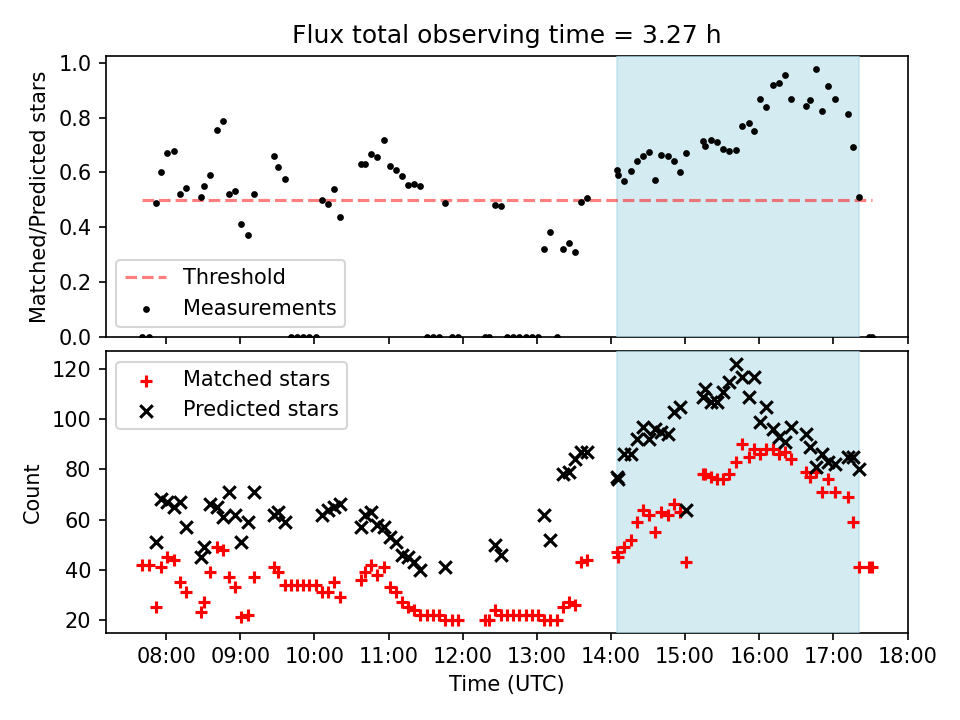 Flux total observing time = 3.27 h

Matched/Predicted stars

1.0
0.8
0.6
0.4
0.2
0.0

Threshold
Measurements

Count

120
100
80
60
40
20

Matched stars
Predicted stars

08:00 09:00 10:00 11:00 12:00 13:00 14:00 15:00 16:00 17:00 18:00

Time (UTC)